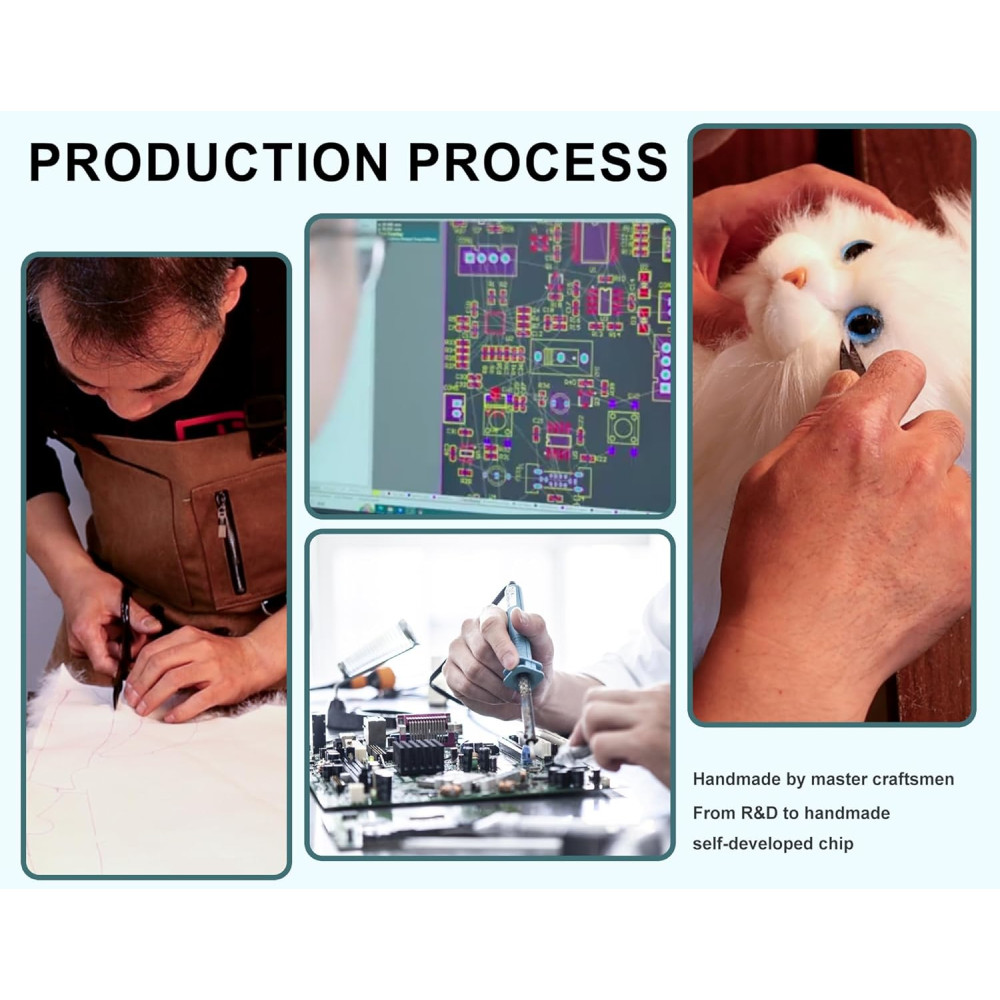 PRODUCTION PROCESS

Handmade by master craftsmen
From R&D to handmade
self-developed chip